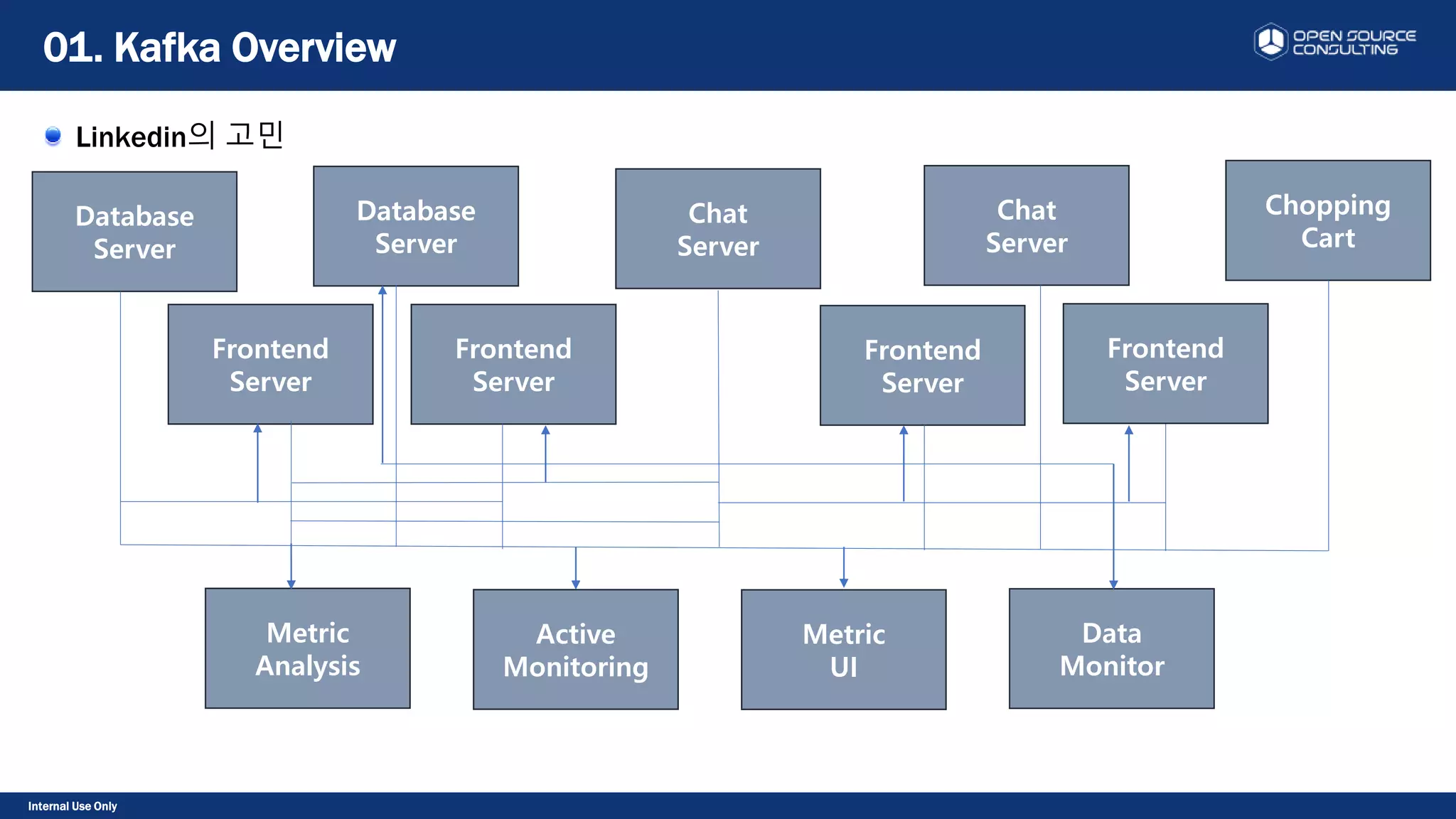 01. Kafka Overview

OPEN SOURCE CONSULTING

Linkedin의 고민

Database Server

Database Server

Chat Server

Chat Server

Chopping Cart

Frontend Server

Frontend Server

Frontend Server

Frontend Server

Metric Analysis

Active Monitoring

Metric UI

Data Monitor

Internal Use Only